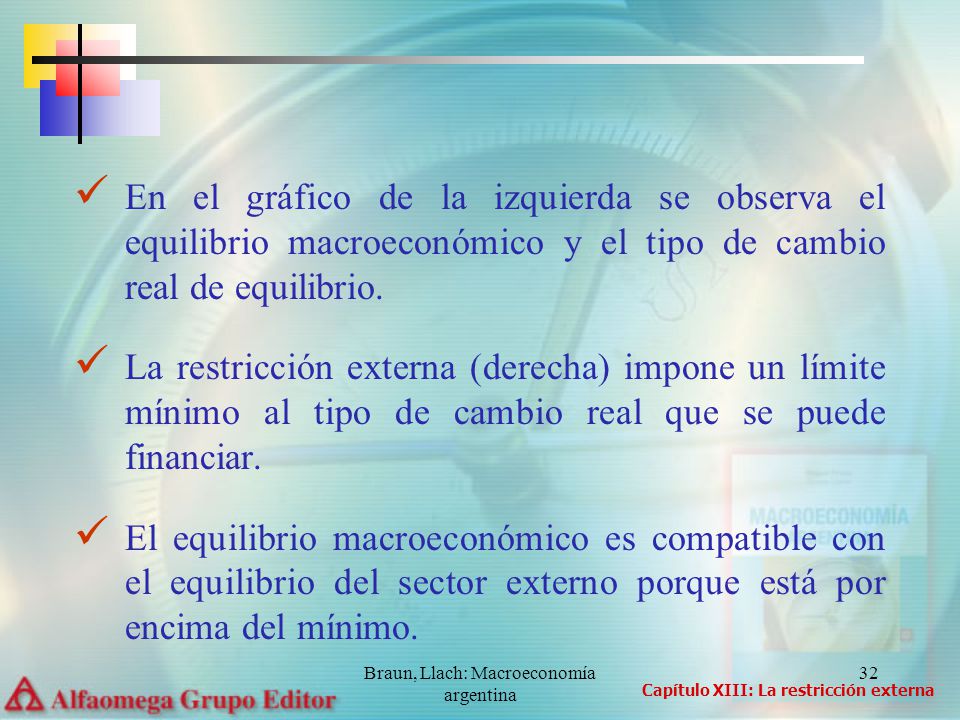 ✓ En el gráfico de la izquierda se observa el equilibrio macroeconómico y el tipo de cambio real de equilibrio.

✓ La restricción externa (derecha) impone un límite mínimo al tipo de cambio real que se puede financiar.

✓ El equilibrio macroeconómico es compatible con el equilibrio del sector externo porque está por encima del mínimo.

MACROECONOMÍA

Alfaomega Grupo Editor

Braun, Llach: Macroeconomía argentina

32

Capítulo XIII: La restricción externa